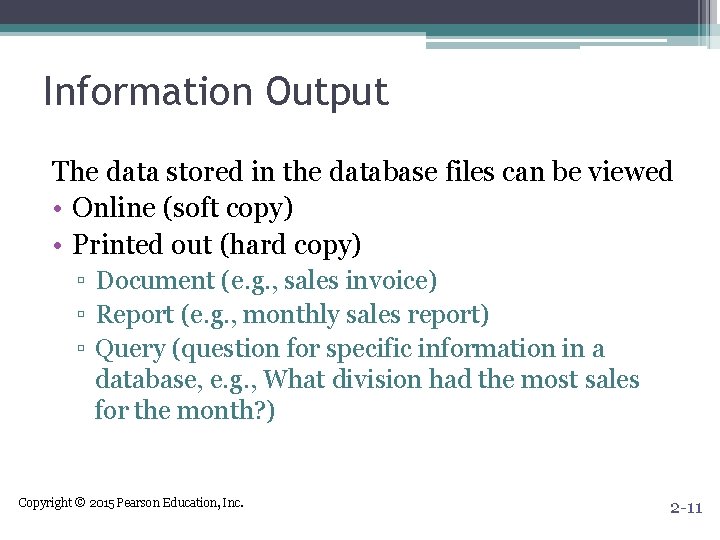 Information Output

The data stored in the database files can be viewed

• Online (soft copy)
• Printed out (hard copy)
 ▫ Document (e.g., sales invoice)
 ▫ Report (e.g., monthly sales report)
 ▫ Query (question for specific information in a database, e.g., What division had the most sales for the month?)

Copyright © 2015 Pearson Education, Inc.

2-11